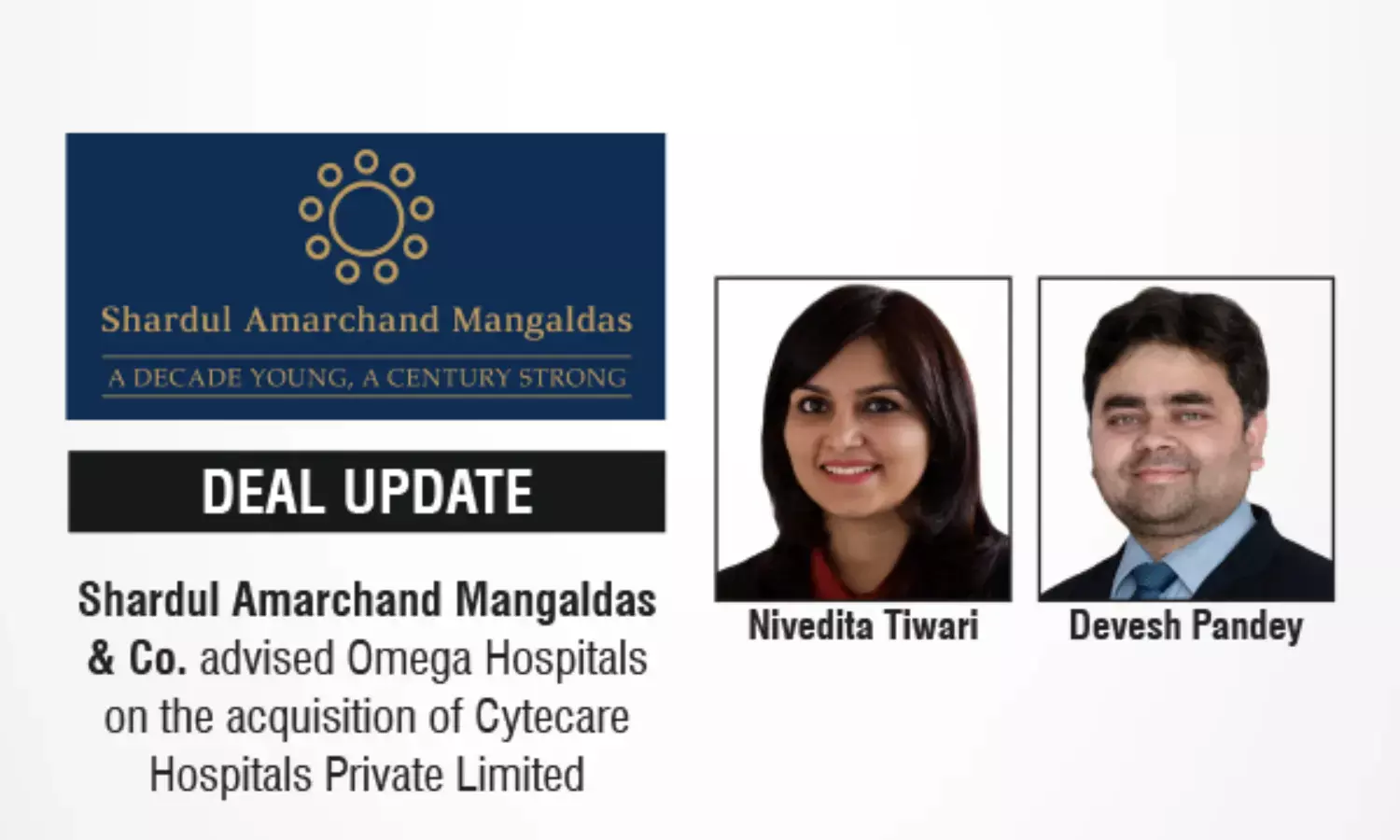 Shardul Amarchand Mangaldas

A DECADE YOUNG, A CENTURY STRONG

DEAL UPDATE

Shardul Amarchand Mangaldas & Co. advised Omega Hospitals on the acquisition of Cytecare Hospitals Private Limited

Nivedita Tiwari

Devesh Pandey